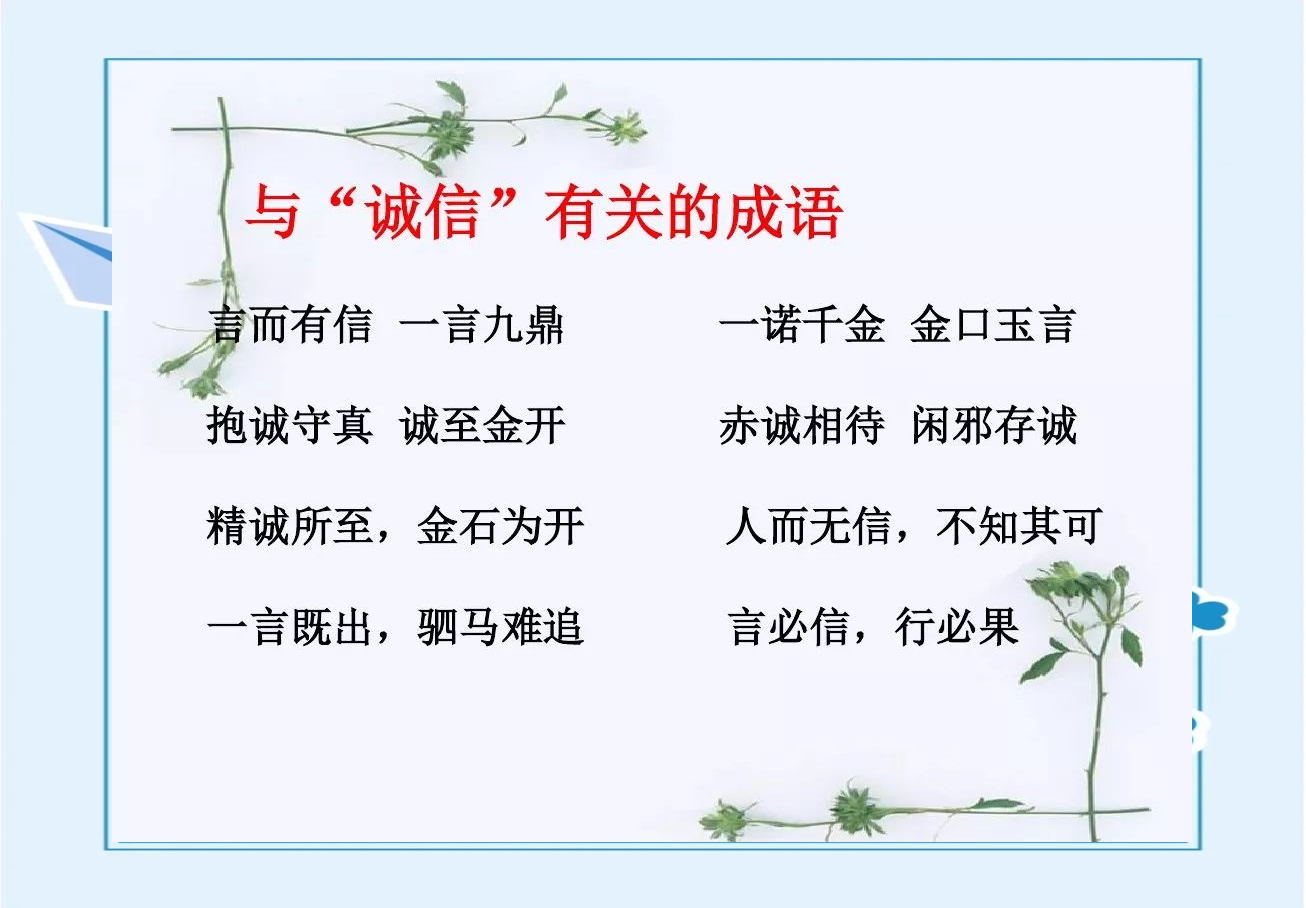 与“诚信”有关的成语

言而有信 一言九鼎

一诺千金 金口玉言

抱诚守真 诚至金开

赤诚相待 闲邪存诚

精诚所至，金石为开

人而无信，不知其可

一言既出，驷马难追

言必信，行必果